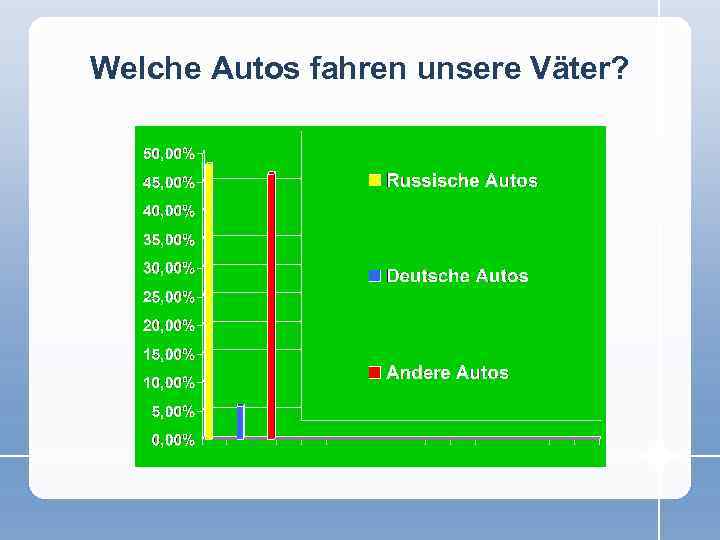 Welche Autos fahren unsere Väter?

50,00%
45,00%
40,00%
35,00%
30,00%
25,00%
20,00%
15,00%
10,00%
5,00%
0,00%

Russische Autos

Deutsche Autos

Andere Autos